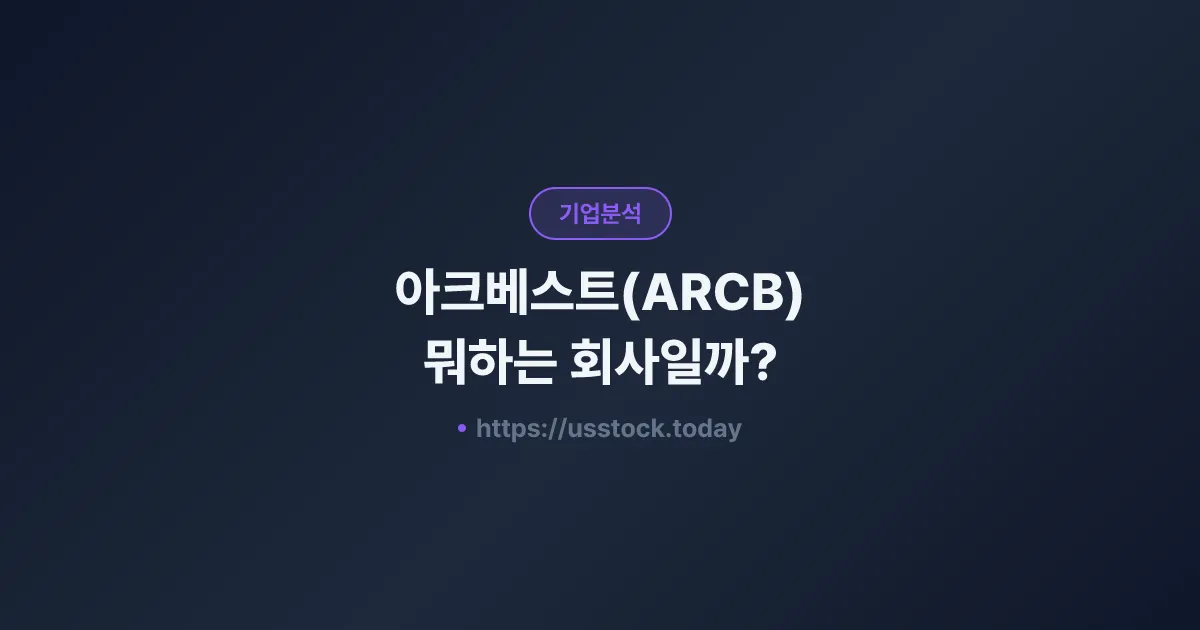 기업분석

아크베스트(ARCB)
뭐하는 회사일까?

• https://usstock.today